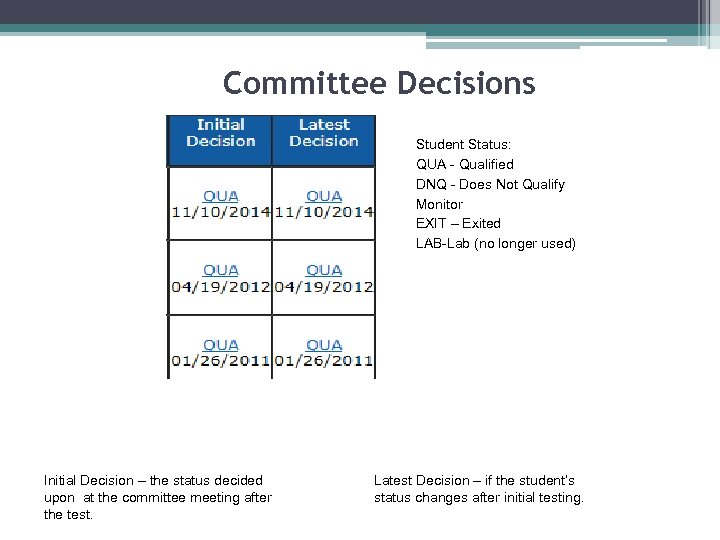 Committee Decisions

| Initial Decision | Latest Decision |
|---|---|
| QUA 11/10/2014 | QUA 11/10/2014 |
| QUA 04/19/2012 | QUA 04/19/2012 |
| QUA 01/26/2011 | QUA 01/26/2011 |

Student Status:
QUA - Qualified
DNQ - Does Not Qualify
Monitor
EXIT – Exited
LAB-Lab (no longer used)

Initial Decision – the status decided upon at the committee meeting after the test.

Latest Decision – if the student's status changes after initial testing.